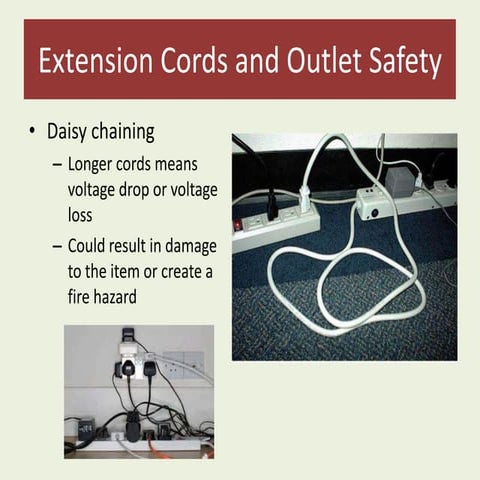 Extension Cords and Outlet Safety

• Daisy chaining

– Longer cords means voltage drop or voltage loss

– Could result in damage to the item or create a fire hazard